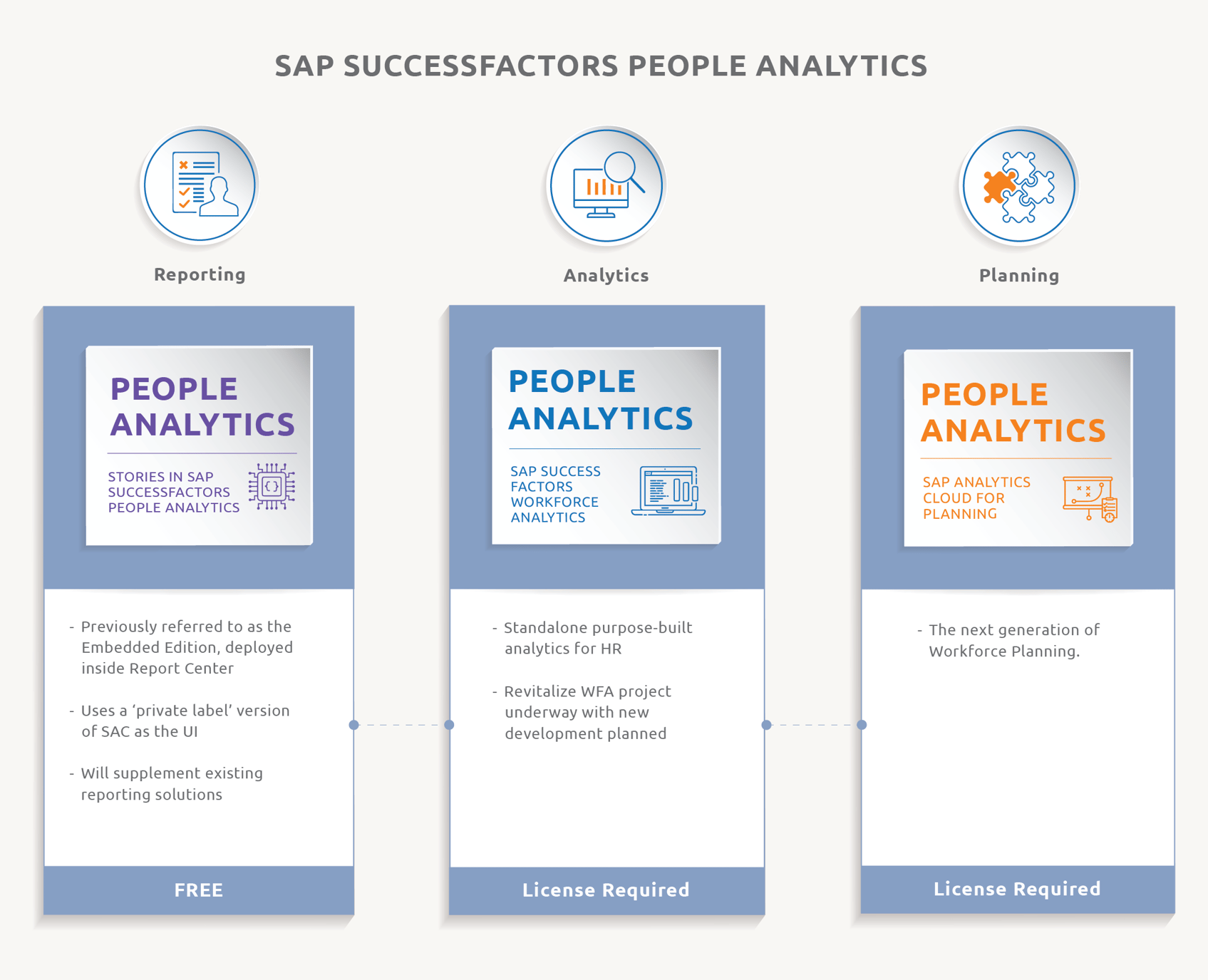 SAP SUCCESSFACTORS PEOPLE ANALYTICS

Reporting

PEOPLE ANALYTICS

STORIES IN SAP SUCCESSFACTORS PEOPLE ANALYTICS

- Previously referred to as the Embedded Edition, deployed inside Report Center

- Uses a ‘private label’ version of SAC as the UI

- Will supplement existing reporting solutions

FREE

Analytics

PEOPLE ANALYTICS

SAP SUCCESS FACTORS WORKFORCE ANALYTICS

- Standalone purpose-built analytics for HR

- Revitalize WFA project underway with new development planned

License Required

Planning

PEOPLE ANALYTICS

SAP ANALYTICS CLOUD FOR PLANNING

- The next generation of Workforce Planning.

License Required